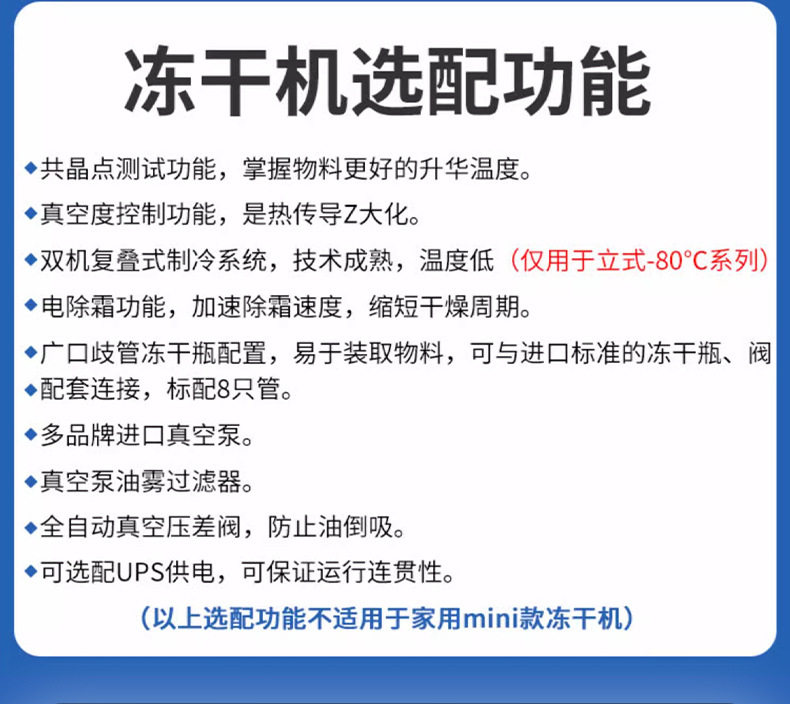 冻干机选配功能

◆共晶点测试功能，掌握物料更好的升华温度。

◆真空度控制功能，是热传导Z大化。

◆双机复叠式制冷系统，技术成熟，温度低（仅用于立式-80°C系列）

◆电除霜功能，加速除霜速度，缩短干燥周期。

◆广口歧管冻干瓶配置，易于装取物料，可与进口标准的冻干瓶、阀

◆配套连接，标配8只管。

◆多品牌进口真空泵。

◆真空泵油雾过滤器。

◆全自动真空压差阀，防止油倒吸。

◆可选配UPS供电，可保证运行连贯性。

（以上选配功能不适用于家用mini款冻干机）